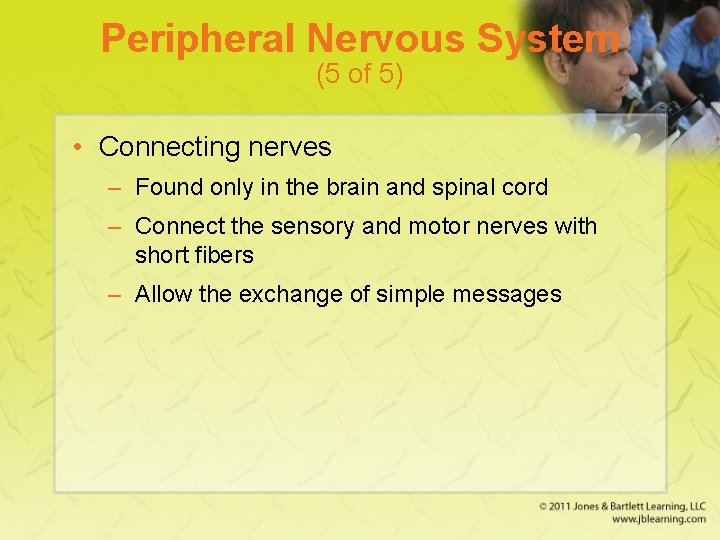 Peripheral Nervous System
(5 of 5)

• Connecting nerves
– Found only in the brain and spinal cord
– Connect the sensory and motor nerves with short fibers
– Allow the exchange of simple messages

© 2011 Jones & Bartlett Learning, LLC
www.jblearning.com